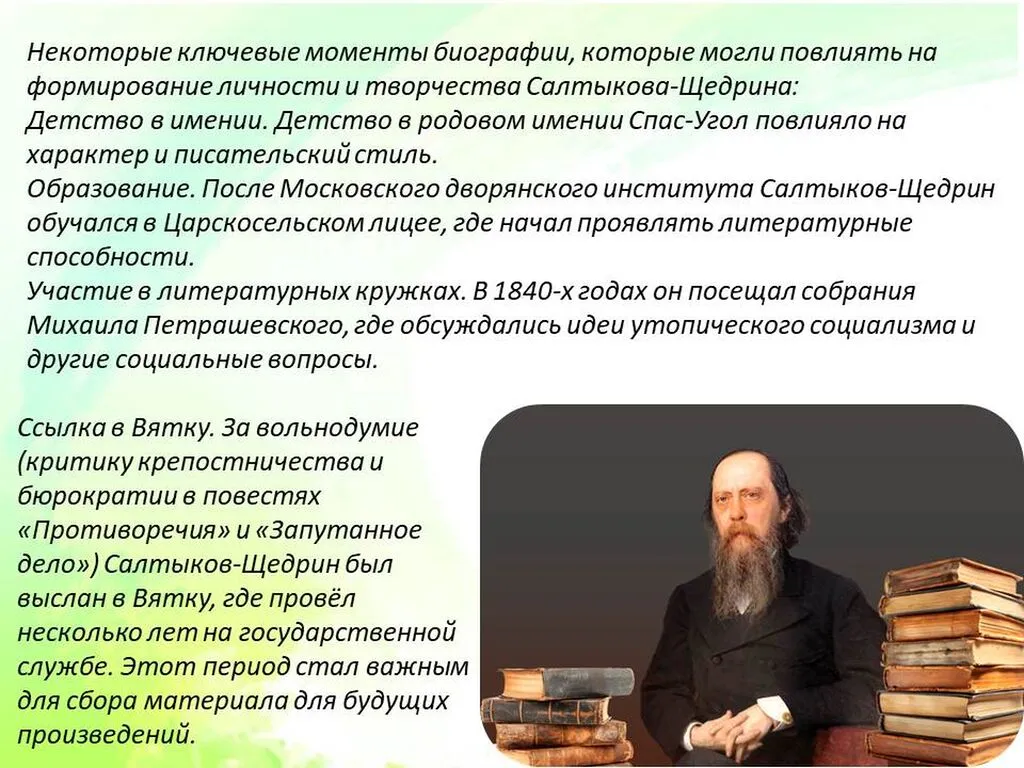 Некоторые ключевые моменты биографии, которые могли повлиять на формирование личности и творчества Салтыкова-Щедрина:
Детство в имении. Детство в родовом имении Спас-Угол повлияло на характер и писательский стиль.
Образование. После Московского дворянского института Салтыков-Щедрин обучался в Царскосельском лицее, где начал проявлять литературные способности.
Участие в литературных кружках. В 1840-х годах он посещал собрания Михаила Петрашевского, где обсуждались идеи утопического социализма и другие социальные вопросы.

Ссылка в Вятку. За вольнодумие (критику крепостничества и бюрократии в повестях «Противоречия» и «Запутанное дело») Салтыков-Щедрин был выслан в Вятку, где провёл несколько лет на государственной службе. Этот период стал важным для сбора материала для будущих произведений.